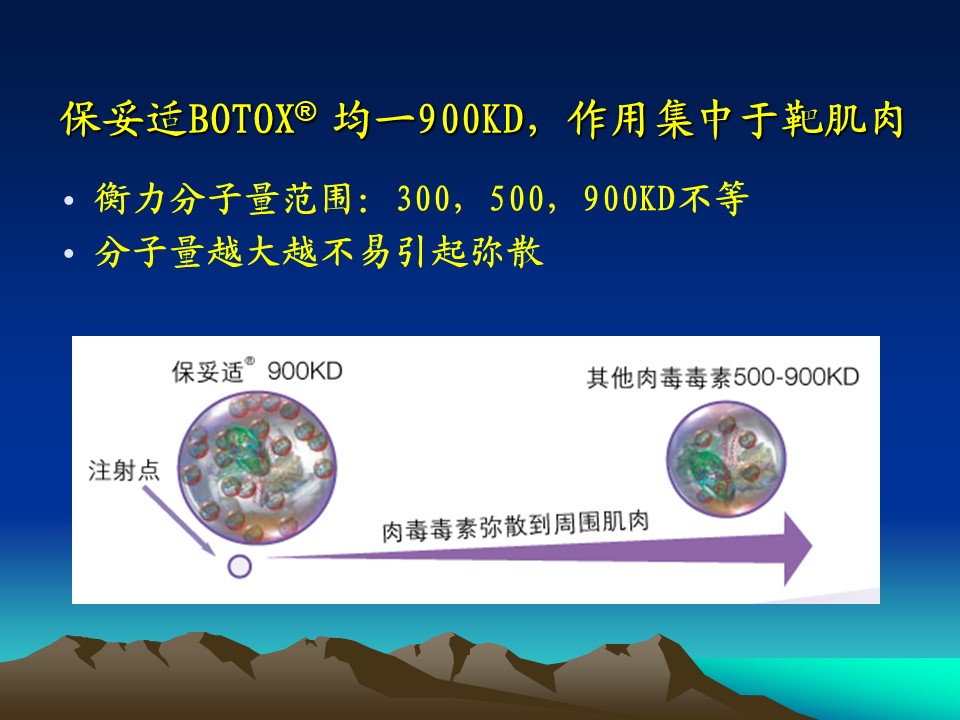 保妥适BOTOX® 均一900KD，作用集中于靶肌肉

• 衡力分子量范围：300，500，900KD不等
• 分子量越大越不易引起弥散

保妥适® 900KD

其他肉毒毒素500-900KD

注射点

肉毒毒素弥散到周围肌肉